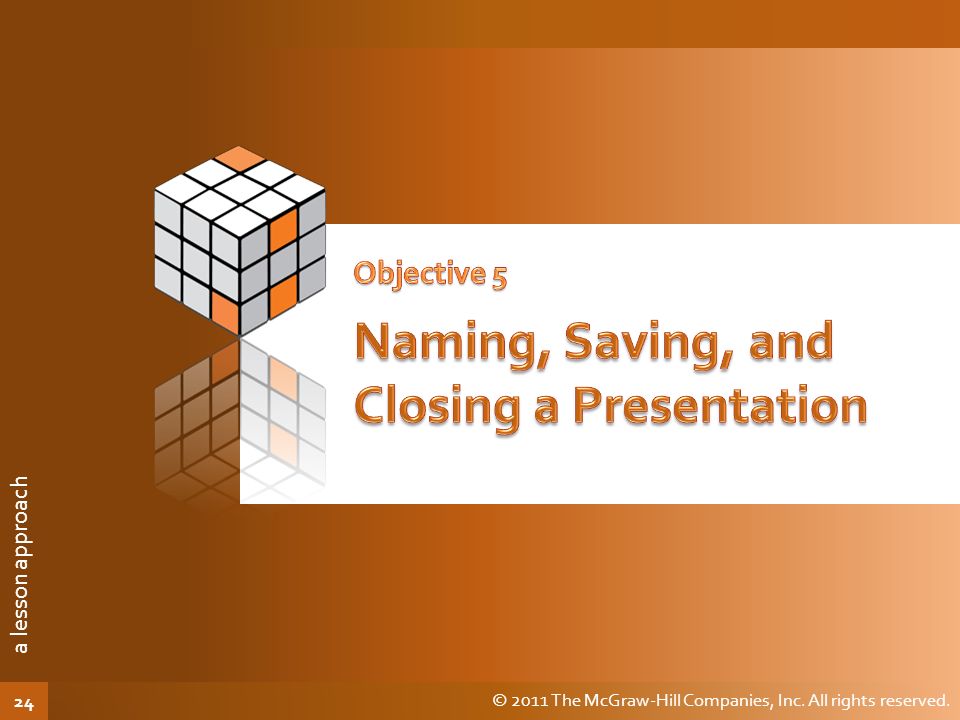 Objective 5

Naming, Saving, and Closing a Presentation

a lesson approach

24

© 2011 The McGraw-Hill Companies, Inc. All rights reserved.